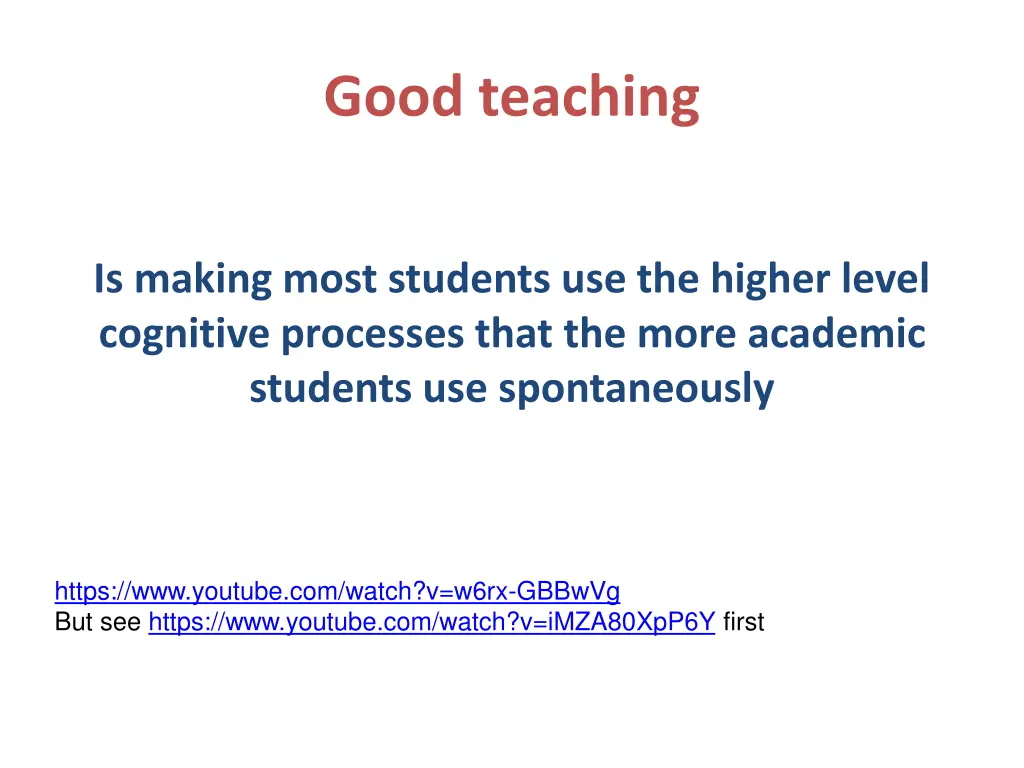 Good teaching

Is making most students use the higher level cognitive processes that the more academic students use spontaneously

https://www.youtube.com/watch?v=w6rx-GBBwVg
But see https://www.youtube.com/watch?v=iMZA80XpP6Y first